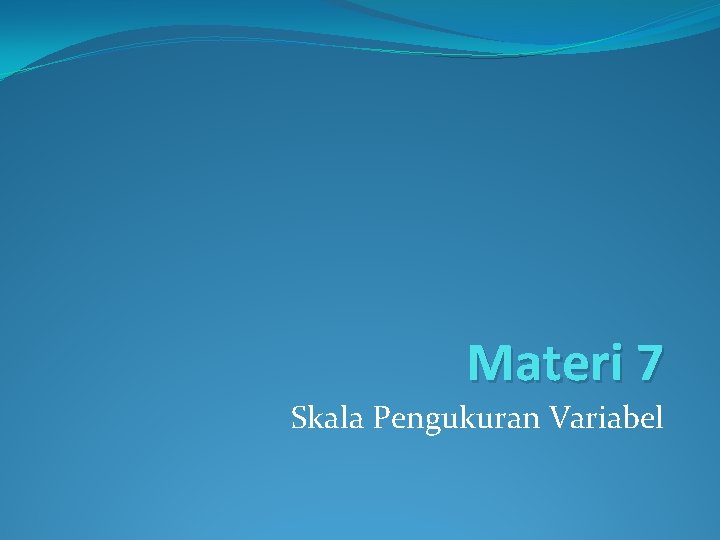 Materi 7

Skala Pengukuran Variabel